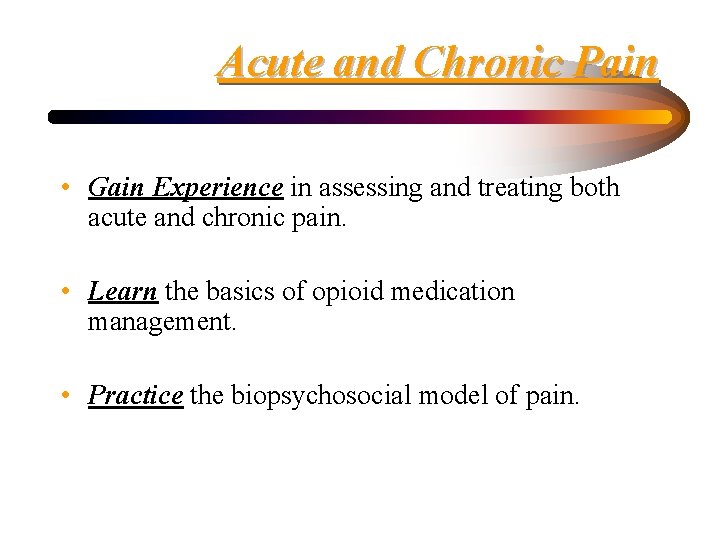 Acute and Chronic Pain

• Gain Experience in assessing and treating both acute and chronic pain.

• Learn the basics of opioid medication management.

• Practice the biopsychosocial model of pain.